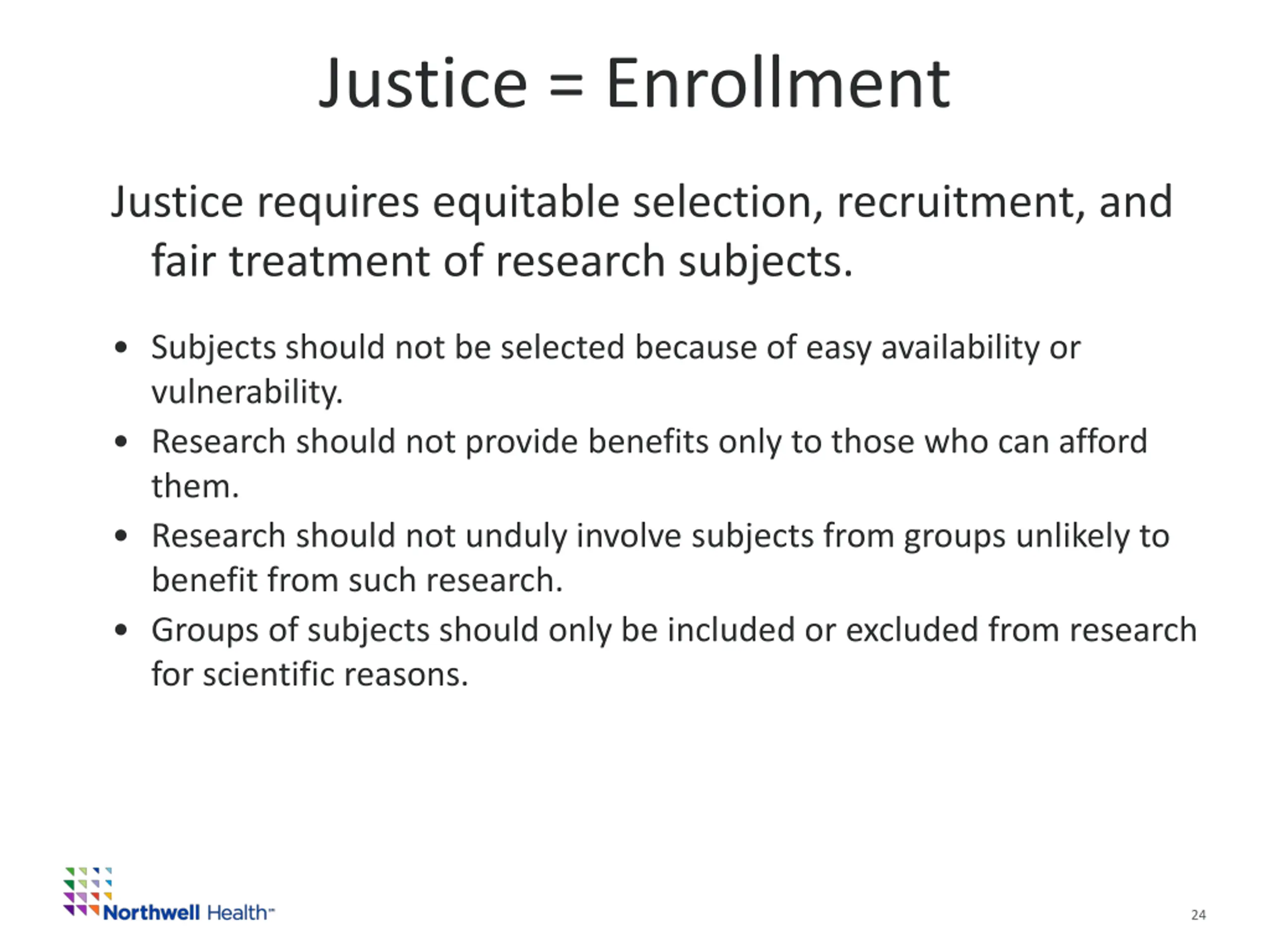 Justice = Enrollment

Justice requires equitable selection, recruitment, and fair treatment of research subjects.

• Subjects should not be selected because of easy availability or vulnerability.
• Research should not provide benefits only to those who can afford them.
• Research should not unduly involve subjects from groups unlikely to benefit from such research.
• Groups of subjects should only be included or excluded from research for scientific reasons.

Northwell Health™

24